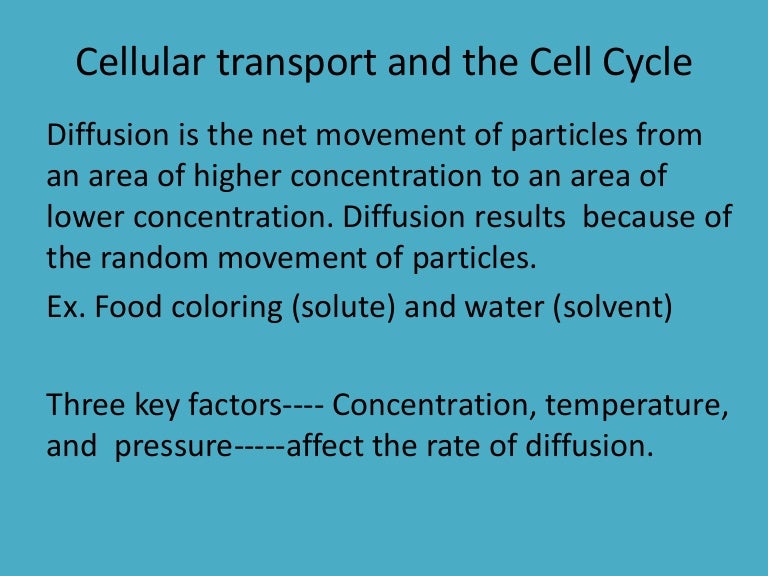 Cellular transport and the Cell Cycle

Diffusion is the net movement of particles from an area of higher concentration to an area of lower concentration. Diffusion results because of the random movement of particles.

Ex. Food coloring (solute) and water (solvent)

Three key factors---- Concentration, temperature, and pressure-----affect the rate of diffusion.